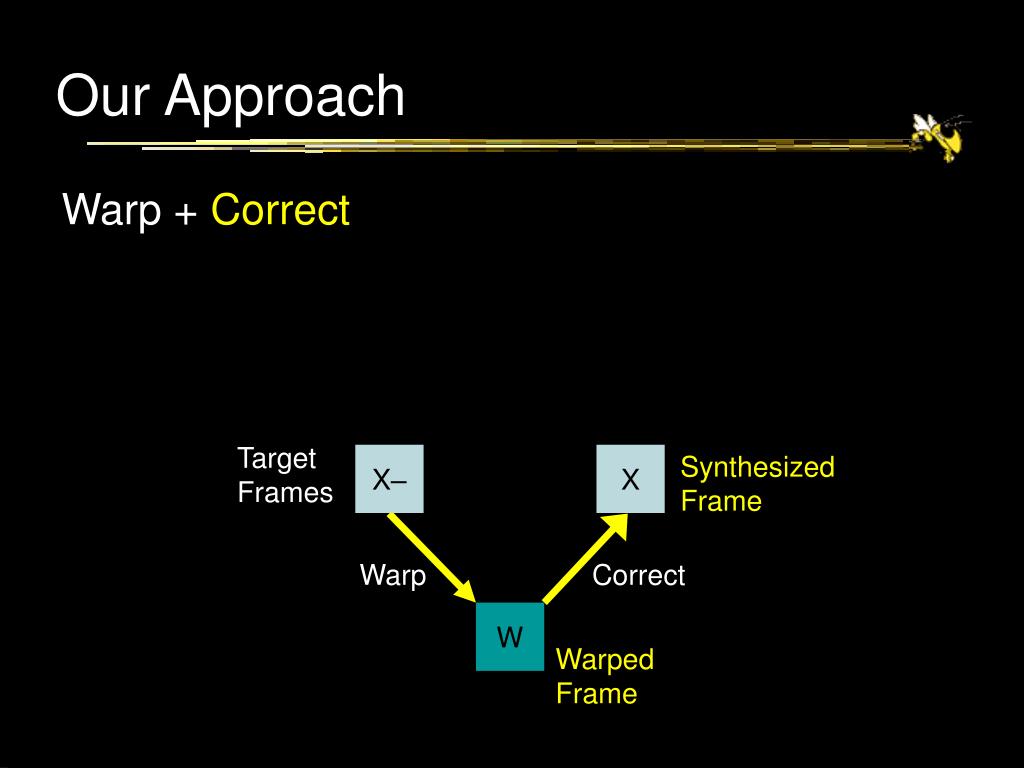 Our Approach

Warp + Correct

Target Frames

X–

X

Synthesized Frame

Warp

Correct

W

Warped Frame